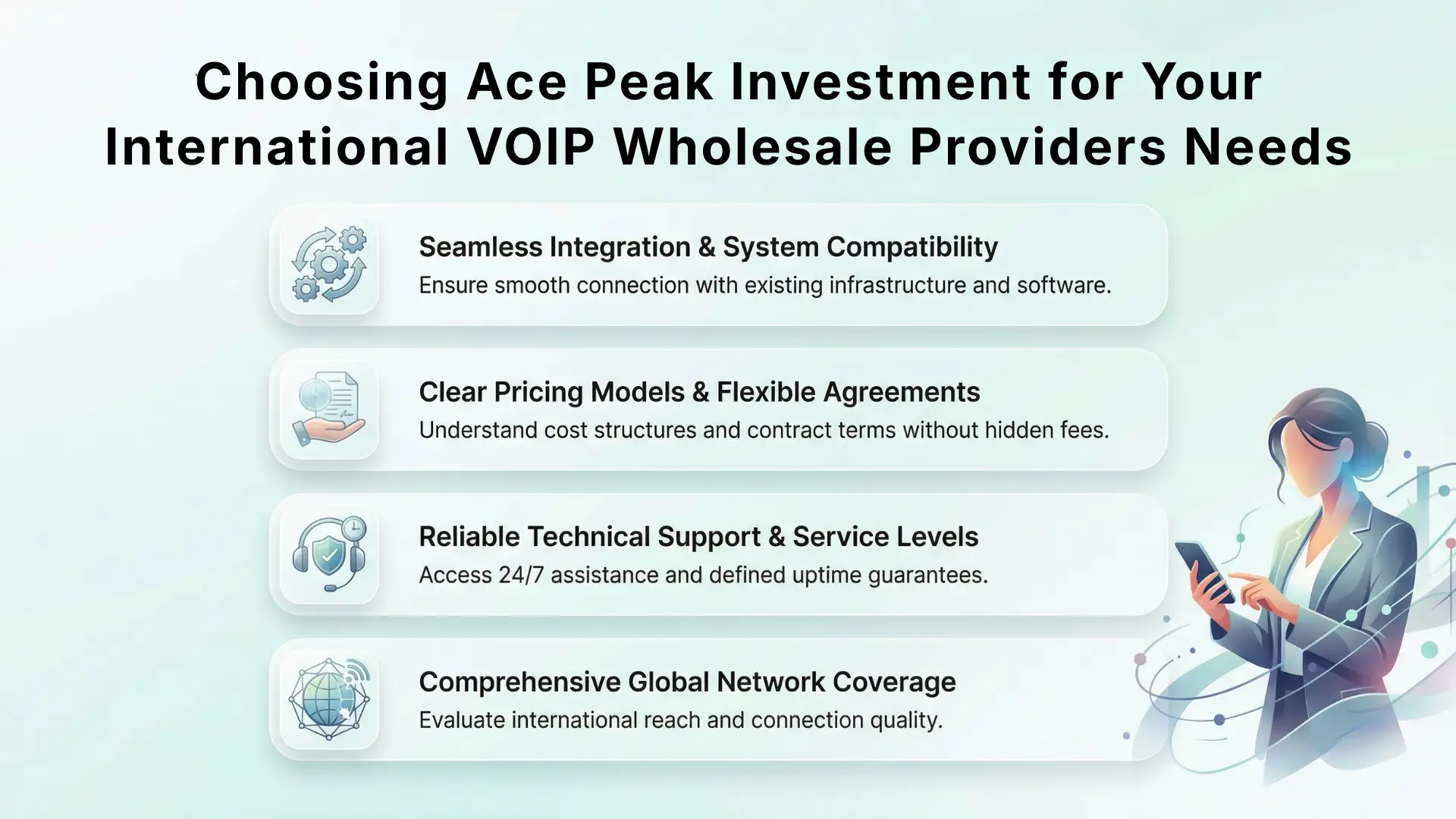 Choosing Ace Peak Investment for Your International VOIP Wholesale Providers Needs

Seamless Integration & System Compatibility
Ensure smooth connection with existing infrastructure and software.

Clear Pricing Models & Flexible Agreements
Understand cost structures and contract terms without hidden fees.

Reliable Technical Support & Service Levels
Access 24/7 assistance and defined uptime guarantees.

Comprehensive Global Network Coverage
Evaluate international reach and connection quality.